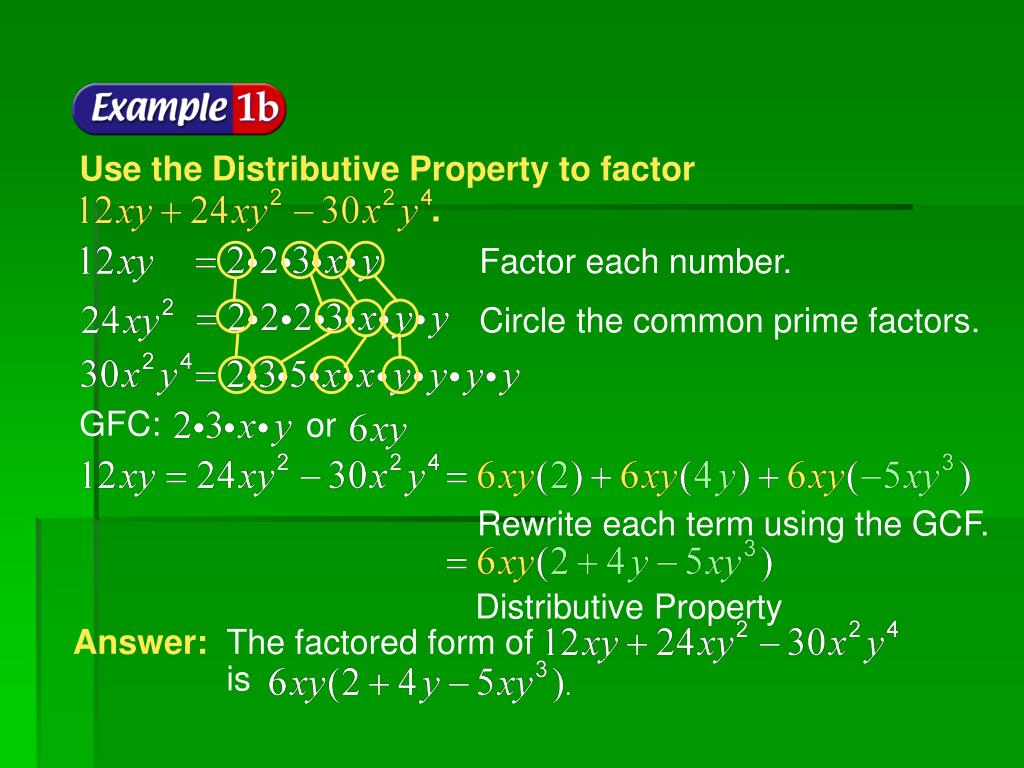 Example 1b

Use the Distributive Property to factor $12xy + 24xy^2 - 30x^2y^4$.

$12xy = 2 \cdot 2 \cdot 3 \cdot x \cdot y$ Factor each number.

$24xy^2 = 2 \cdot 2 \cdot 2 \cdot 3 \cdot x \cdot y \cdot y$ Circle the common prime factors.

$30x^2y^4 = 2 \cdot 3 \cdot 5 \cdot x \cdot x \cdot y \cdot y \cdot y \cdot y$

GFC: $2 \cdot 3 \cdot x \cdot y$ or $6xy$

$12xy = 24xy^2 - 30x^2y^4 = 6xy(2) + 6xy(4y) + 6xy(-5xy^3)$

Rewrite each term using the GCF.

$= 6xy(2 + 4y - 5xy^3)$

Distributive Property

Answer: The factored form of $12xy + 24xy^2 - 30x^2y^4$ is $6xy(2 + 4y - 5xy^3)$.